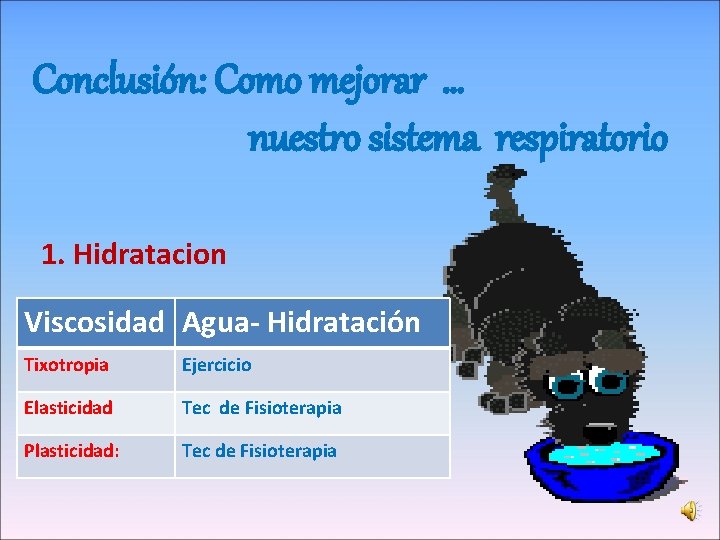 Conclusión: Como mejorar ...
nuestro sistema respiratorio

1. Hidratacion

| Viscosidad | Agua- Hidratación |
|---|---|
| Tixotropia | Ejercicio |
| Elasticidad | Tec de Fisioterapia |
| Plasticidad: | Tec de Fisioterapia |